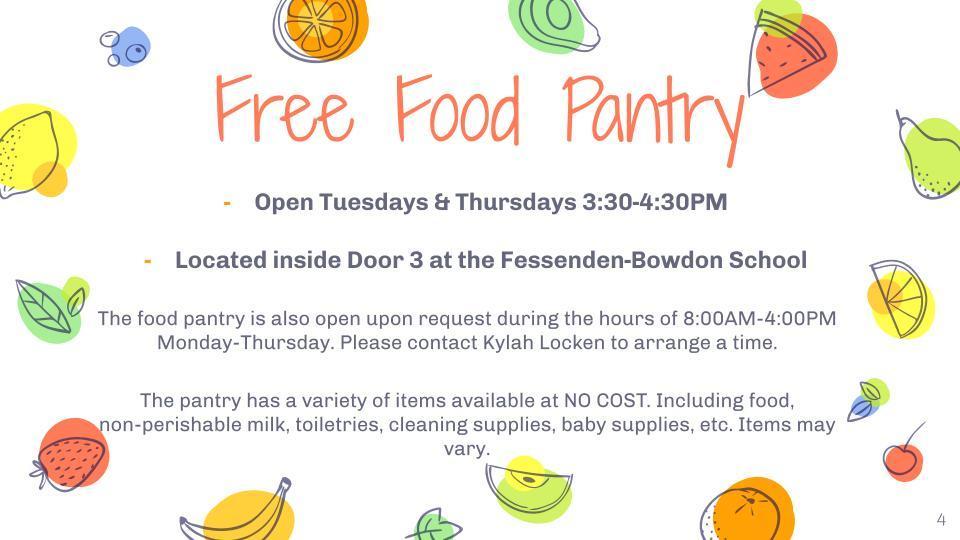 Free Food Pantry

- Open Tuesdays & Thursdays 3:30-4:30PM

- Located inside Door 3 at the Fessenden-Bowdon School

The food pantry is also open upon request during the hours of 8:00AM-4:00PM Monday-Thursday. Please contact Kylah Locken to arrange a time.

The pantry has a variety of items available at NO COST. Including food, non-perishable milk, toiletries, cleaning supplies, baby supplies, etc. Items may vary.

4